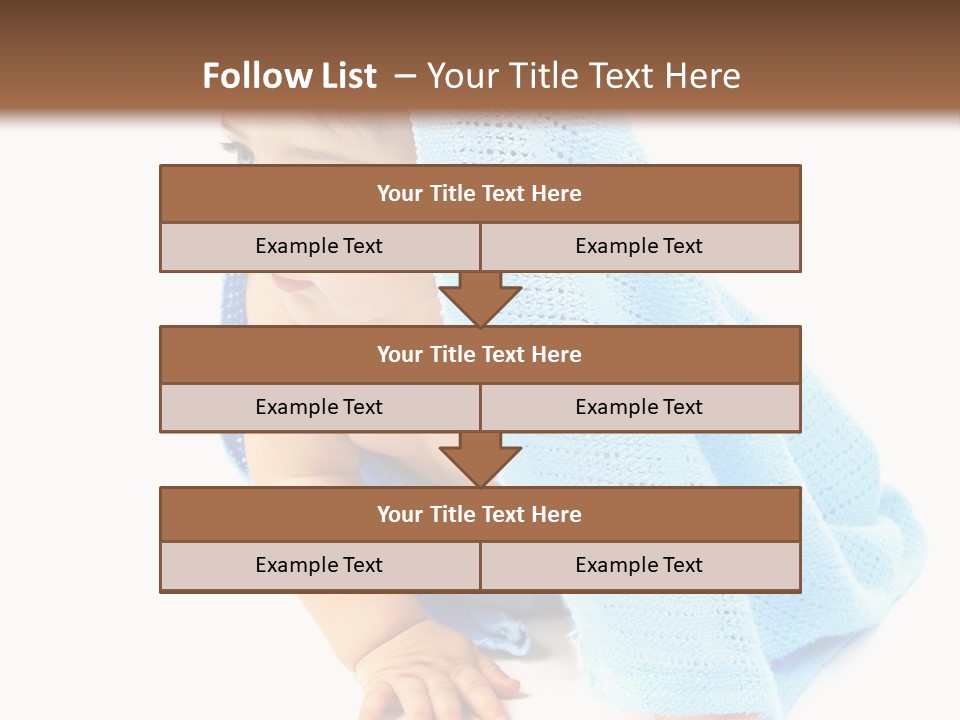 Follow List – Your Title Text Here

Your Title Text Here

Example Text

Example Text

Your Title Text Here

Example Text

Example Text

Your Title Text Here

Example Text

Example Text